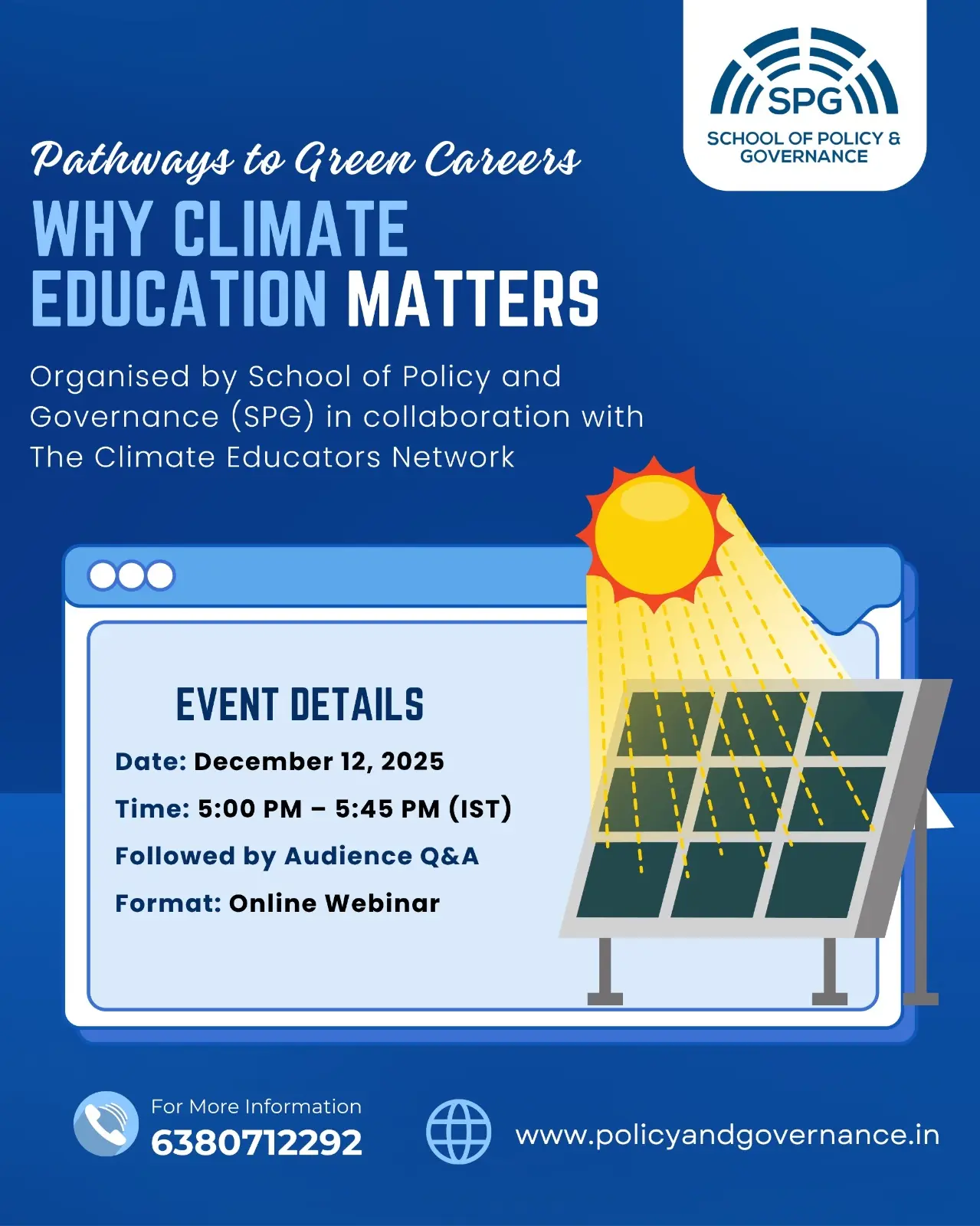 SPG
SCHOOL OF POLICY & GOVERNANCE

Pathways to Green Careers
WHY CLIMATE EDUCATION MATTERS

Organised by School of Policy and Governance (SPG) in collaboration with The Climate Educators Network

EVENT DETAILS
Date: December 12, 2025
Time: 5:00 PM – 5:45 PM (IST)
Followed by Audience Q&A
Format: Online Webinar

For More Information
6380712292

www.policyandgovernance.in